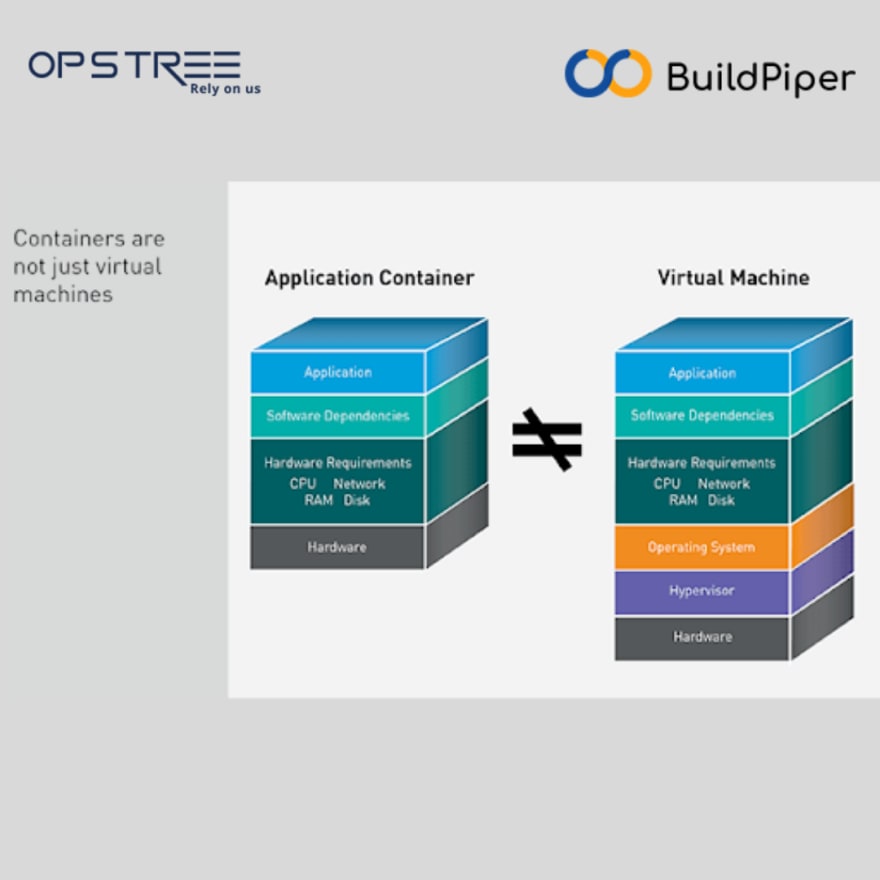 OPSTREE
Rely on us

BuildPiper

Containers are not just virtual machines

Application Container

Application

Software Dependencies

Hardware Requirements
CPU Network
RAM Disk

Hardware

$\neq$

Virtual Machine

Application

Software Dependencies

Hardware Requirements
CPU Network
RAM Disk

Operating System

Hypervisor

Hardware